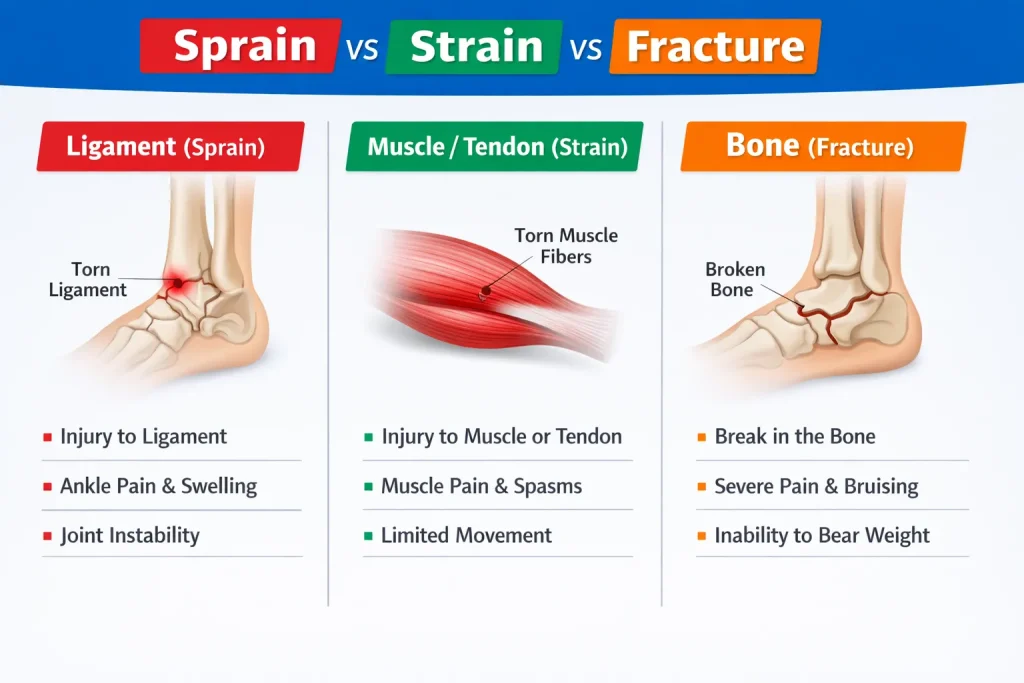 Sprain vs Strain vs Fracture

Ligament (Sprain)

Torn Ligament

- Injury to Ligament
- Ankle Pain & Swelling
- Joint Instability

Muscle / Tendon (Strain)

Torn Muscle Fibers

- Injury to Muscle or Tendon
- Muscle Pain & Spasms
- Limited Movement

Bone (Fracture)

Broken Bone

- Break in the Bone
- Severe Pain & Bruising
- Inability to Bear Weight